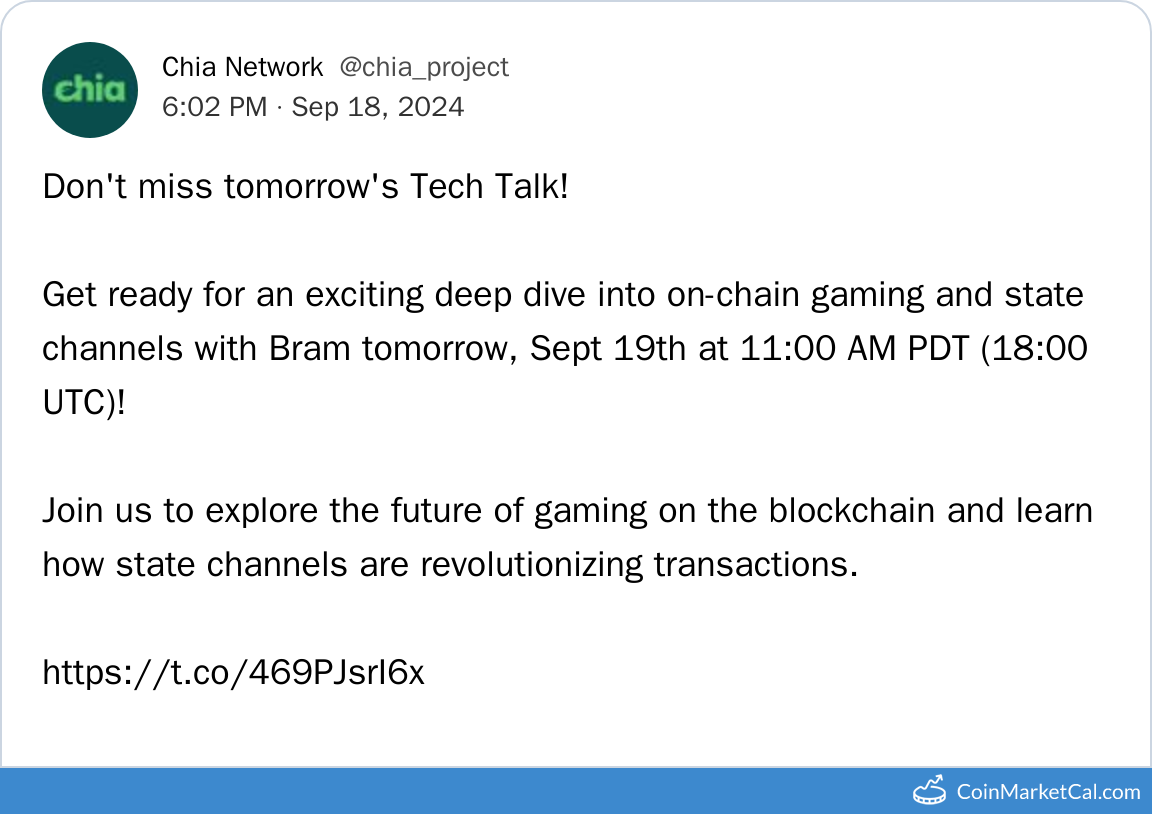 chia

Chia Network @chia_project
6:02 PM · Sep 18, 2024

Don't miss tomorrow's Tech Talk!

Get ready for an exciting deep dive into on-chain gaming and state channels with Bram tomorrow, Sept 19th at 11:00 AM PDT (18:00 UTC)!

Join us to explore the future of gaming on the blockchain and learn how state channels are revolutionizing transactions.

https://t.co/469PJsrI6x

CoinMarketCal.com